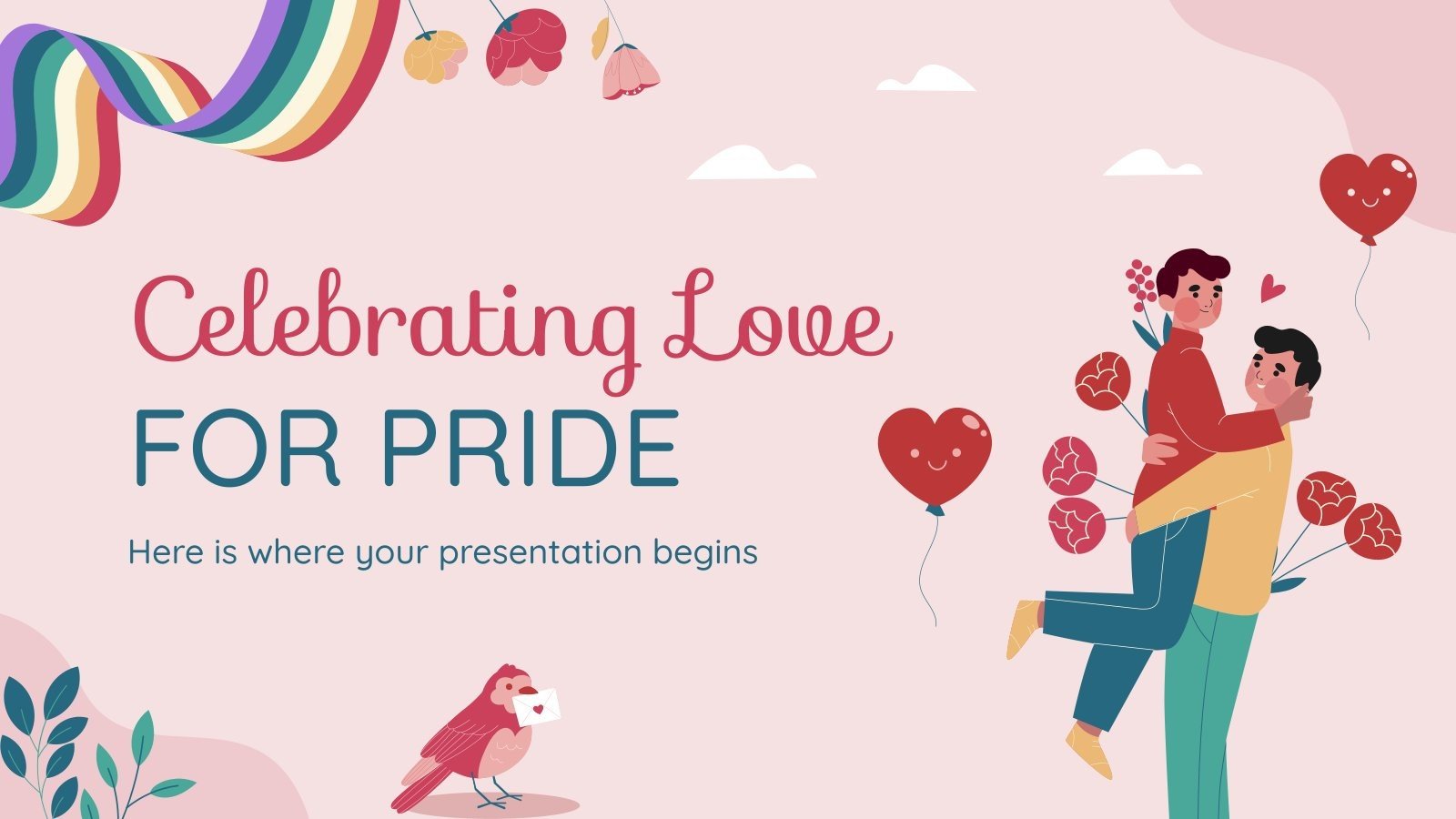 Celebrating Love
FOR PRIDE

Here is where your presentation begins